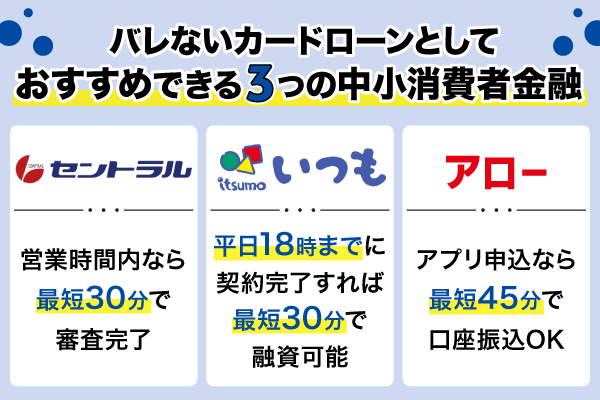 バレないカードローンとして
おすすめできる3つの中小消費者金融

CENTRAL セントラル

営業時間内なら
最短30分で
審査完了

itsumo いつも

平日18時までに
契約完了すれば
最短30分で
融資可能

アロー

アプリ申込なら
最短45分で
口座振込OK